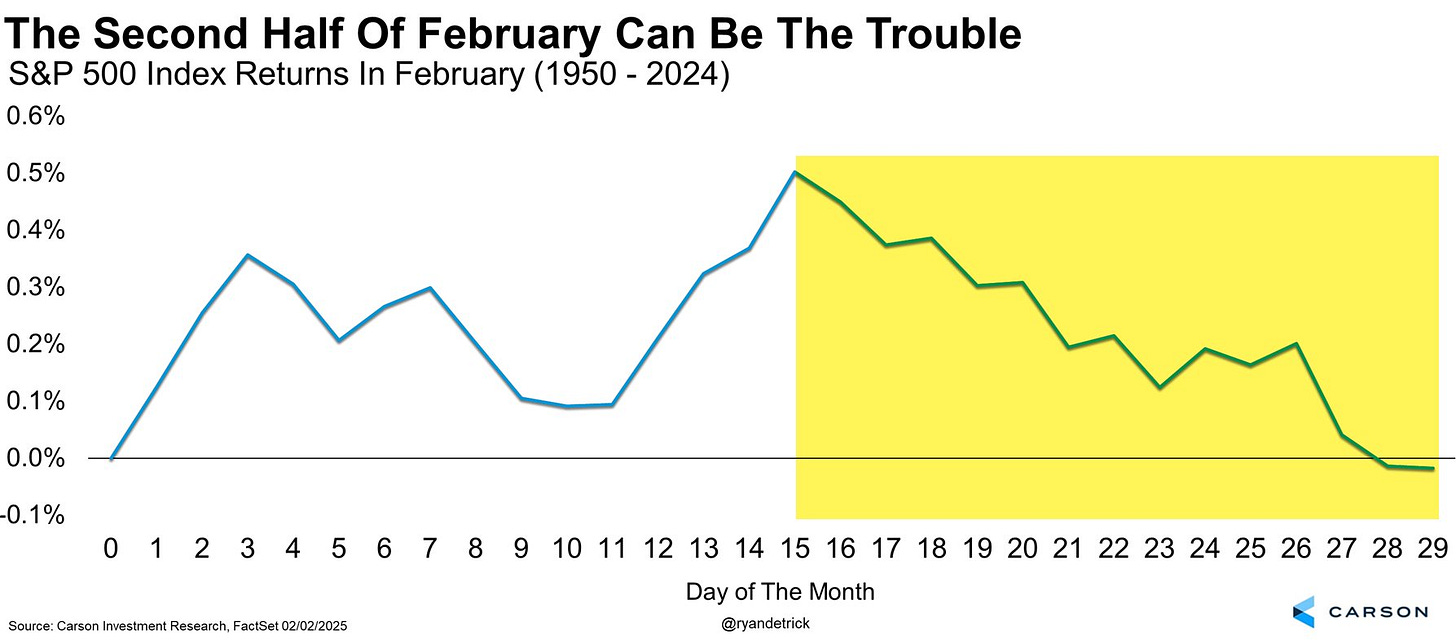 The Second Half Of February Can Be The Trouble
S&P 500 Index Returns In February (1950 - 2024)

0.6%
0.5%
0.4%
0.3%
0.2%
0.1%
0.0%
-0.1%

0 1 2 3 4 5 6 7 8 9 10 11 12 13 14 15 16 17 18 19 20 21 22 23 24 25 26 27 28 29

Day of The Month

Source: Carson Investment Research, FactSet 02/02/2025
@ryandetrick
CARSON